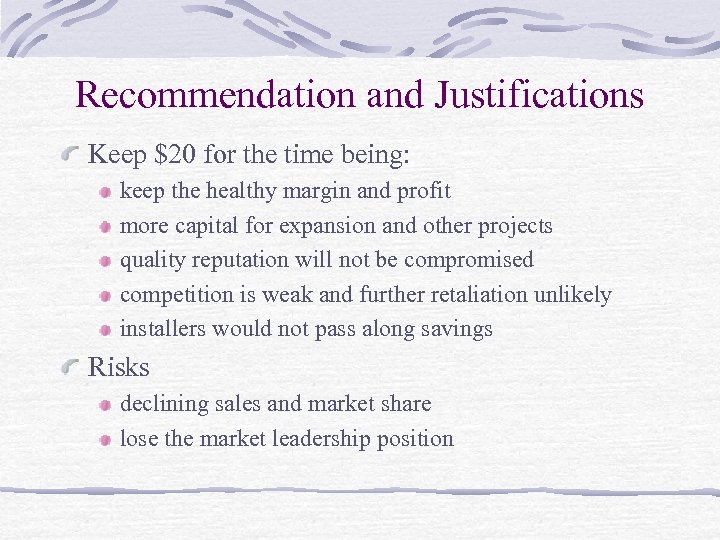 Recommendation and Justifications

Keep \$20 for the time being:

keep the healthy margin and profit

more capital for expansion and other projects

quality reputation will not be compromised

competition is weak and further retaliation unlikely

installers would not pass along savings

Risks

declining sales and market share

lose the market leadership position